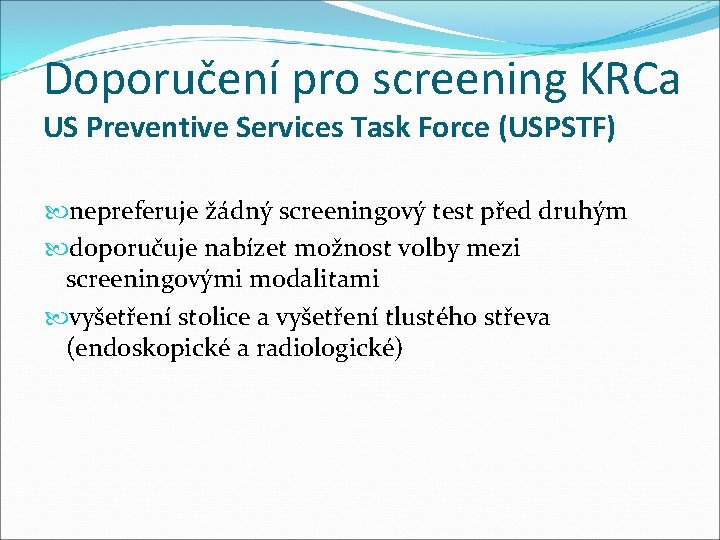 Doporučení pro screening KRCa
US Preventive Services Task Force (USPSTF)

nepreferuje žádný screeningový test před druhým

doporučuje nabízet možnost volby mezi screeningovými modalitami

vyšetření stolice a vyšetření tlustého střeva (endoskopické a radiologické)